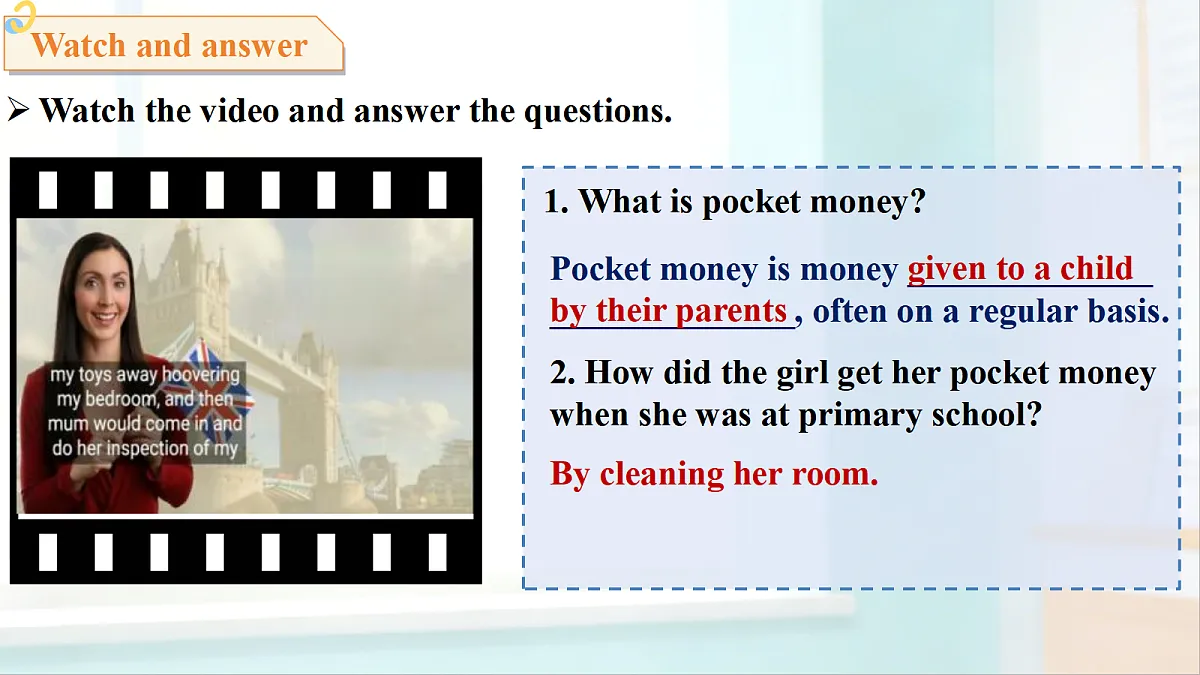 Watch and answer

➢ Watch the video and answer the questions.

my toys away hoovering my bedroom, and then mum would come in and do her inspection of my

1. What is pocket money?

Pocket money is money given to a child by their parents, often on a regular basis.

2. How did the girl get her pocket money when she was at primary school?

By cleaning her room.